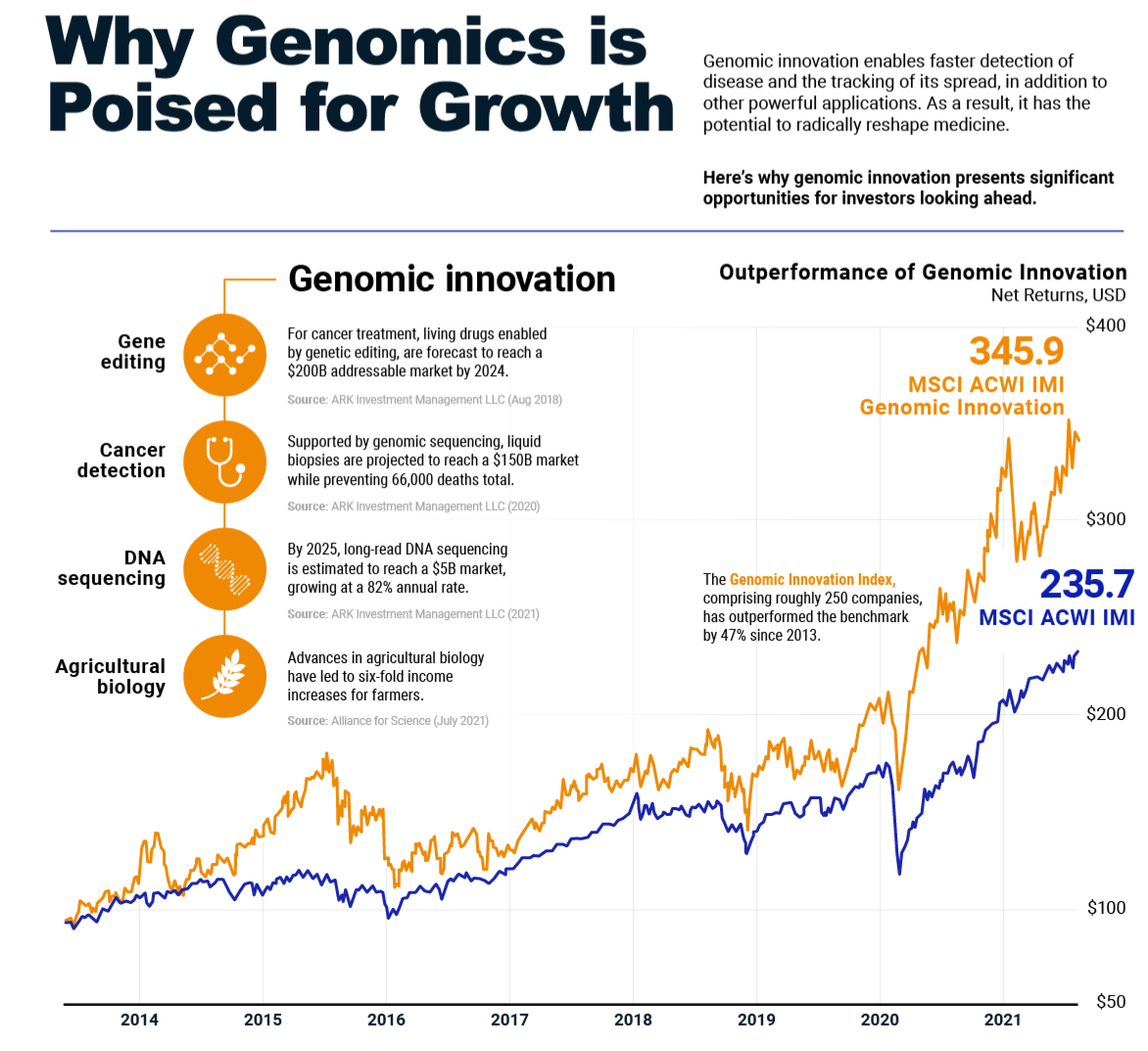 Why Genomics is Poised for Growth

Genomic innovation enables faster detection of disease and the tracking of its spread, in addition to other powerful applications. As a result, it has the potential to radically reshape medicine.

Here's why genomic innovation presents significant opportunities for investors looking ahead.

Genomic innovation

Gene editing

For cancer treatment, living drugs enabled by genetic editing, are forecast to reach a $200B addressable market by 2024.

Source: ARK Investment Management LLC (Aug 2018)

Cancer detection

Supported by genomic sequencing, liquid biopsies are projected to reach a $150B market while preventing 66,000 deaths total.

Source: ARK Investment Management LLC (2020)

DNA sequencing

By 2025, long-read DNA sequencing is estimated to reach a $5B market, growing at a 82% annual rate.

Source: ARK Investment Management LLC (2021)

Agricultural biology

Advances in agricultural biology have led to six-fold income increases for farmers.

Source: Alliance for Science (July 2021)

Outperformance of Genomic Innovation
Net Returns, USD

345.9
MSCI ACWI IMI
Genomic Innovation

235.7
MSCI ACWI IMI

The Genomic Innovation Index, comprising roughly 250 companies, has outperformed the benchmark by 47% since 2013.

$400
$300
$200
$100
$50

2014
2015
2016
2017
2018
2019
2020
2021